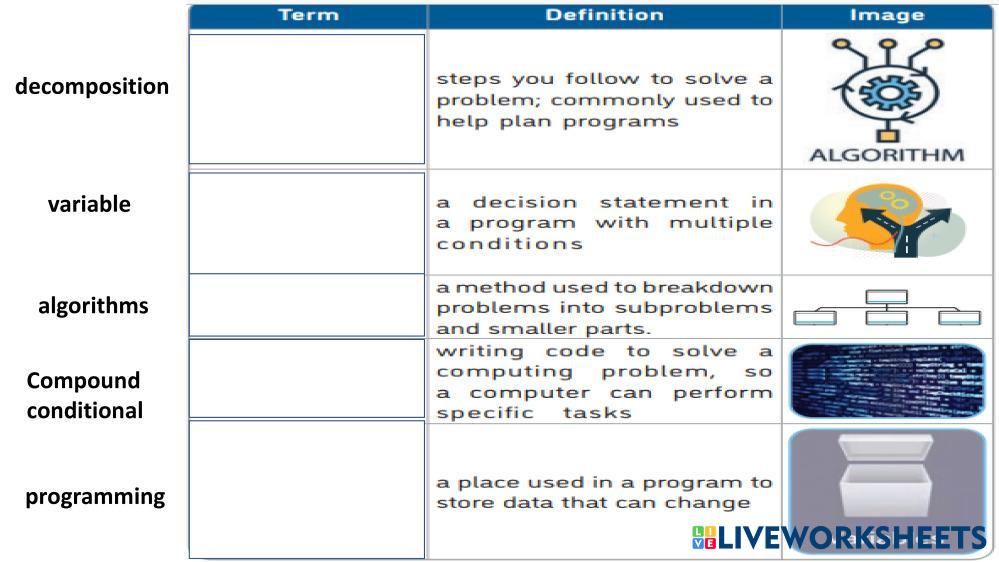 decomposition

variable

algorithms

Compound conditional

programming

| Term | Definition | Image |
|---|---|---|
| | steps you follow to solve a problem; commonly used to help plan programs | ALGORITHM |
| | a decision statement in a program with multiple conditions | |
| | a method used to breakdown problems into subproblems and smaller parts. | |
| | writing code to solve a computing problem, so a computer can perform specific tasks | |
| | a place used in a program to store data that can change | |

LIVEWORKSHEETS